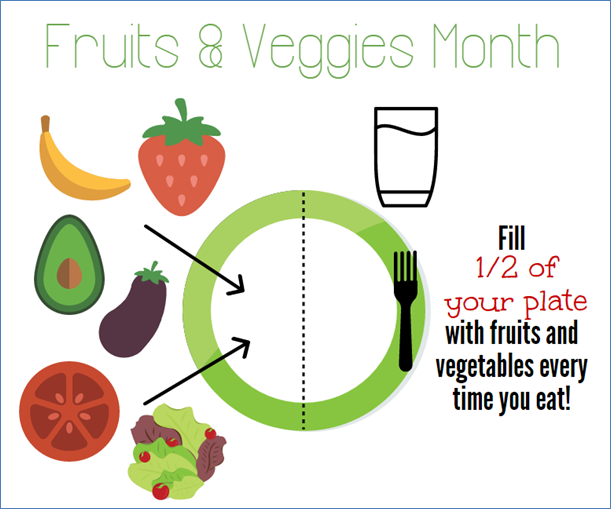 Fruits & Veggies Month

Fill 1/2 of your plate with fruits and vegetables every time you eat!